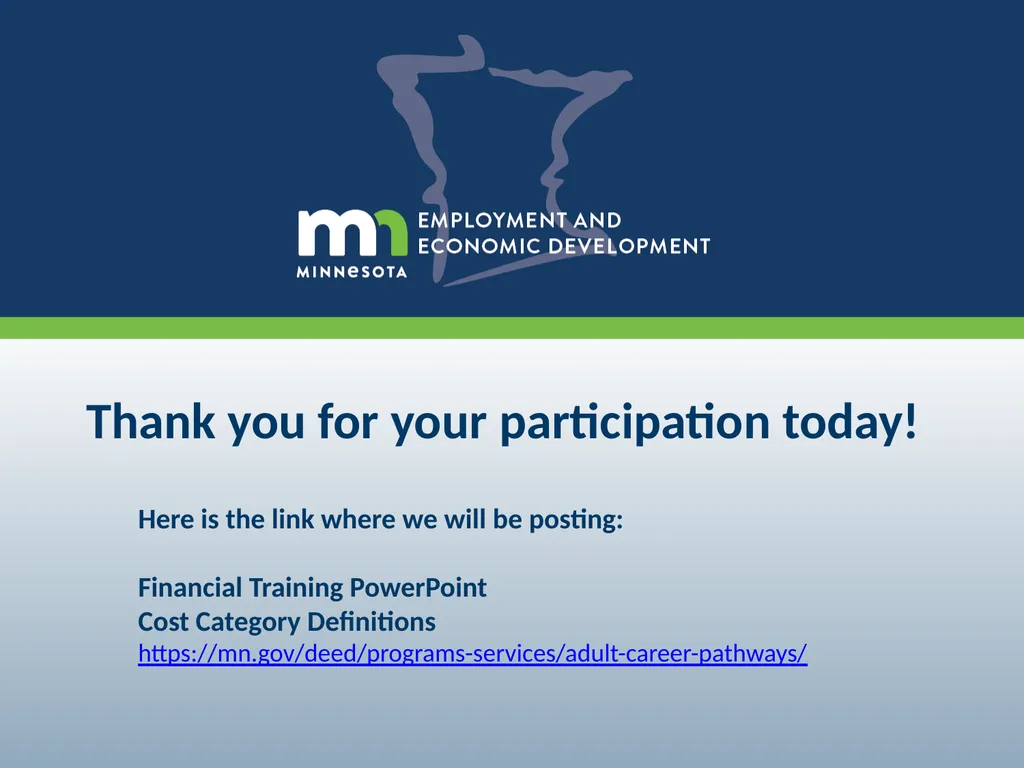 mn
MINNESOTA
EMPLOYMENT AND
ECONOMIC DEVELOPMENT

Thank you for your participation today!

Here is the link where we will be posting:

Financial Training PowerPoint
Cost Category Definitions
https://mn.gov/deed/programs-services/adult-career-pathways/